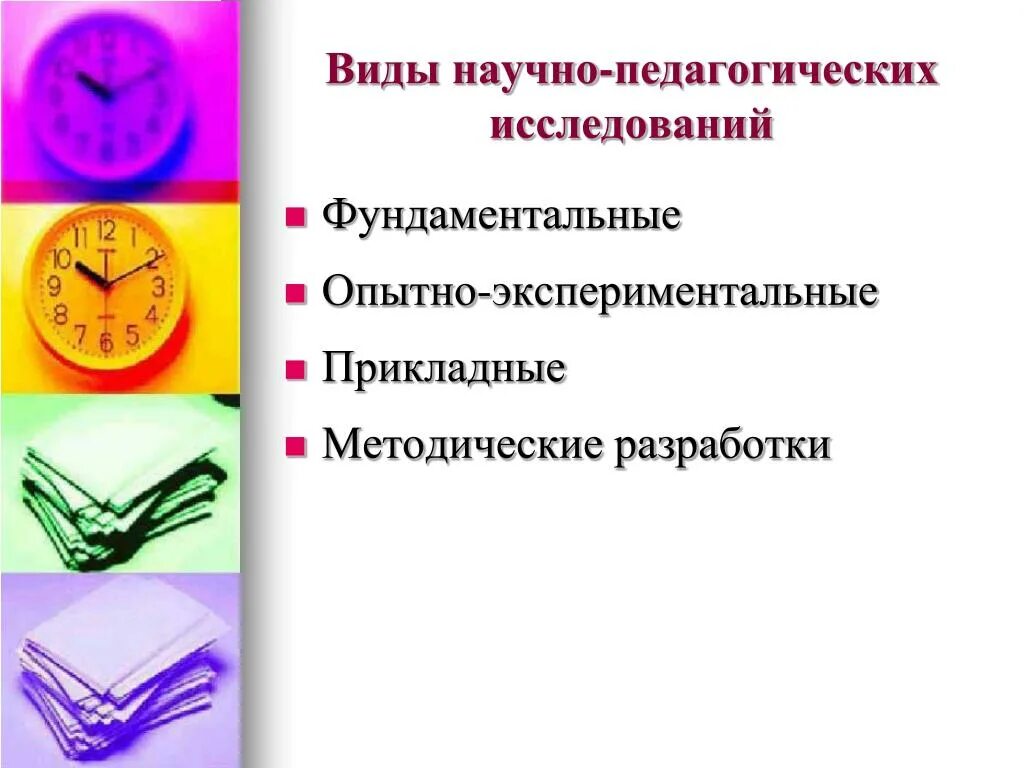 Виды научно-педагогических исследований

- Фундаментальные
- Опытно-экспериментальные
- Прикладные
- Методические разработки